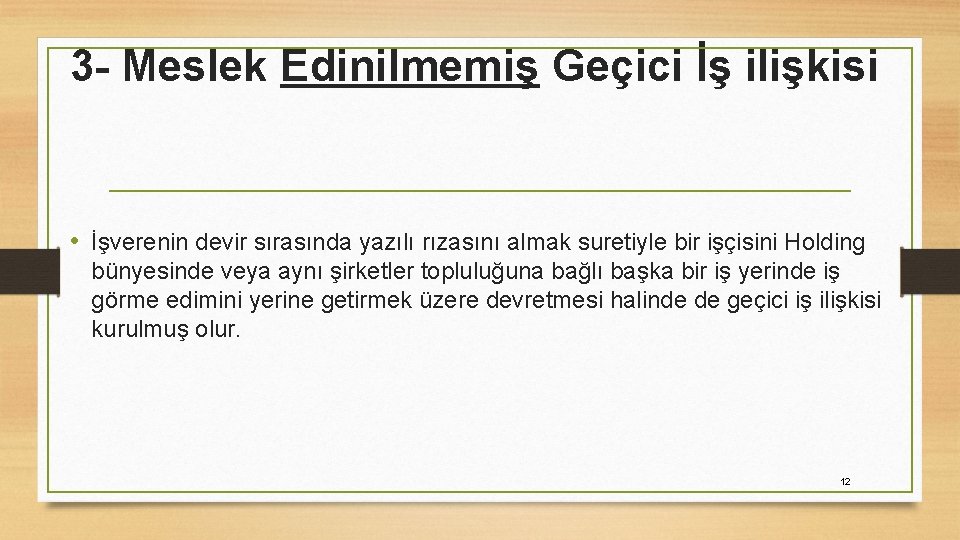 3- Meslek Edinilmemiş Geçici İş ilişkisi

• İşverenin devir sırasında yazılı rızasını almak suretiyle bir işçisini Holding bünyesinde veya aynı şirketler topluluğuna bağlı başka bir iş yerinde iş görme edimini yerine getirmek üzere devretmesi halinde de geçici iş ilişkisi kurulmuş olur.

12